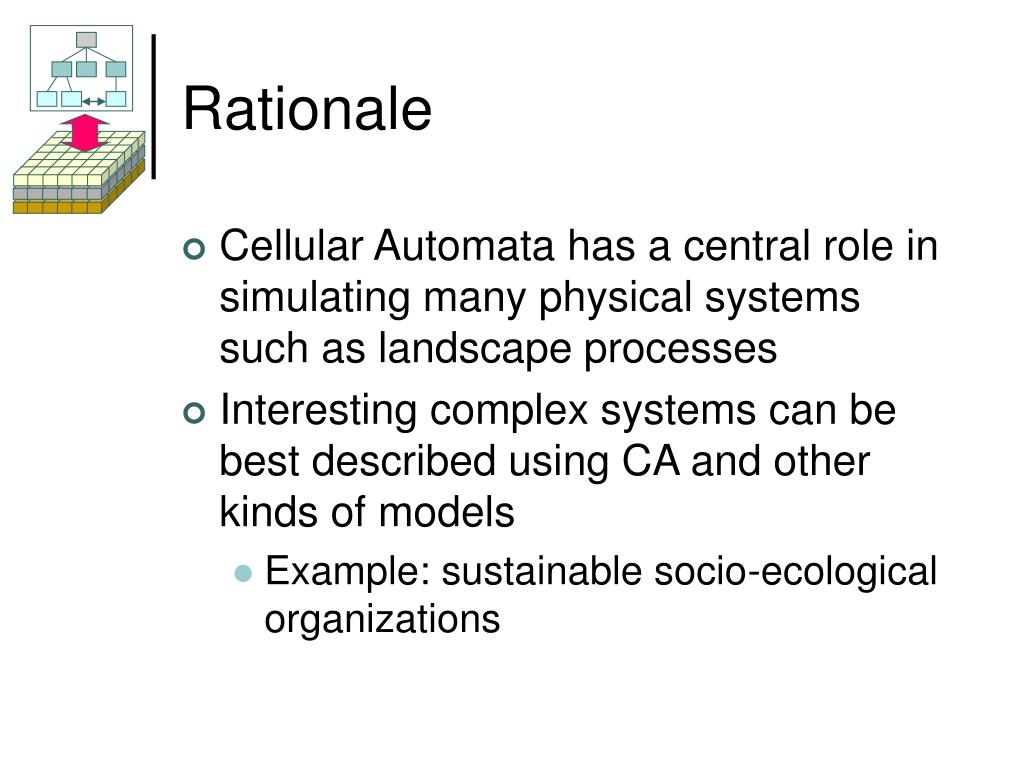 Rationale

Cellular Automata has a central role in simulating many physical systems such as landscape processes

Interesting complex systems can be best described using CA and other kinds of models

Example: sustainable socio-ecological organizations